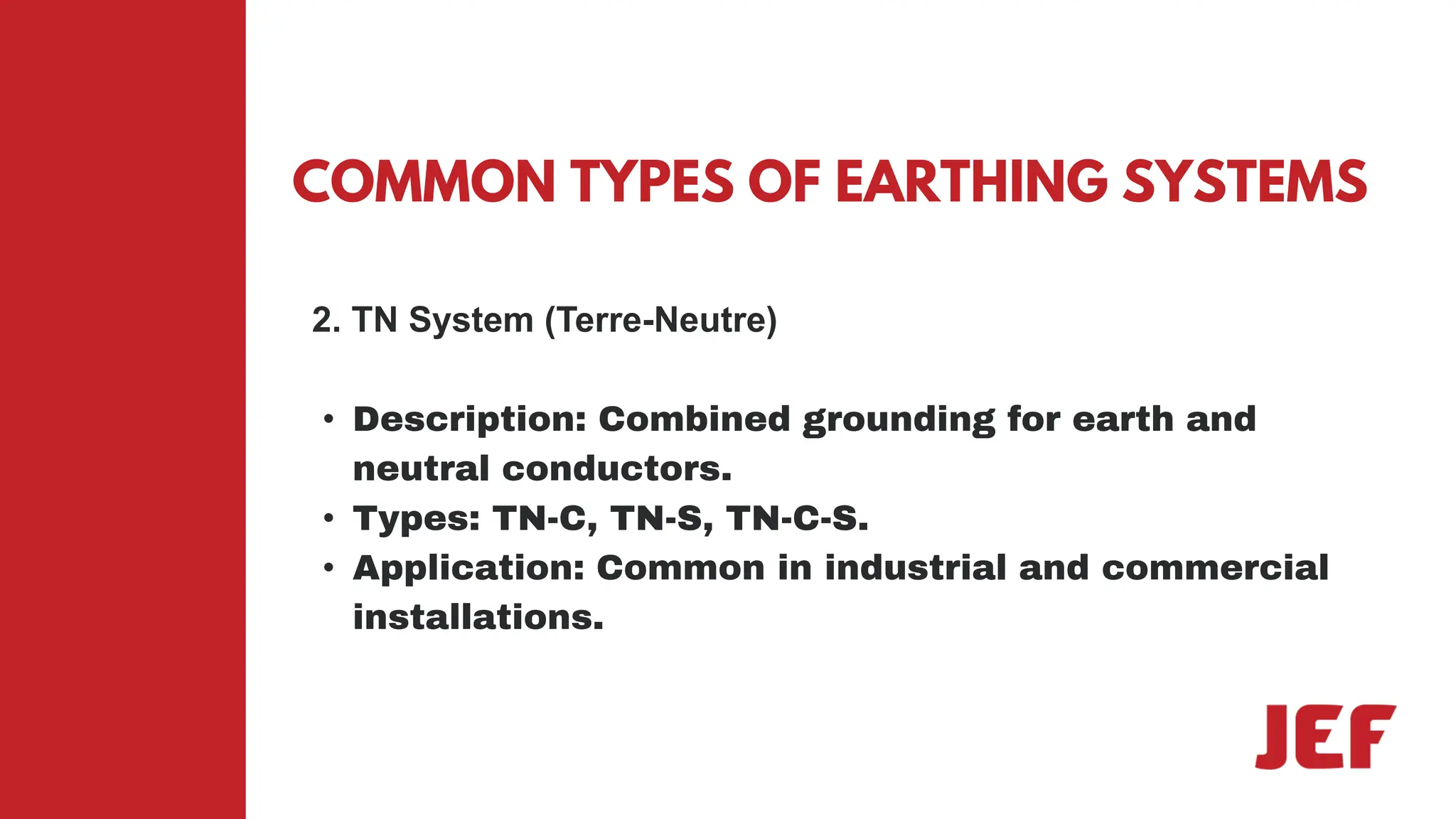 COMMON TYPES OF EARTHING SYSTEMS

2. TN System (Terre-Neutre)

• Description: Combined grounding for earth and neutral conductors.
• Types: TN-C, TN-S, TN-C-S.
• Application: Common in industrial and commercial installations.

JEF